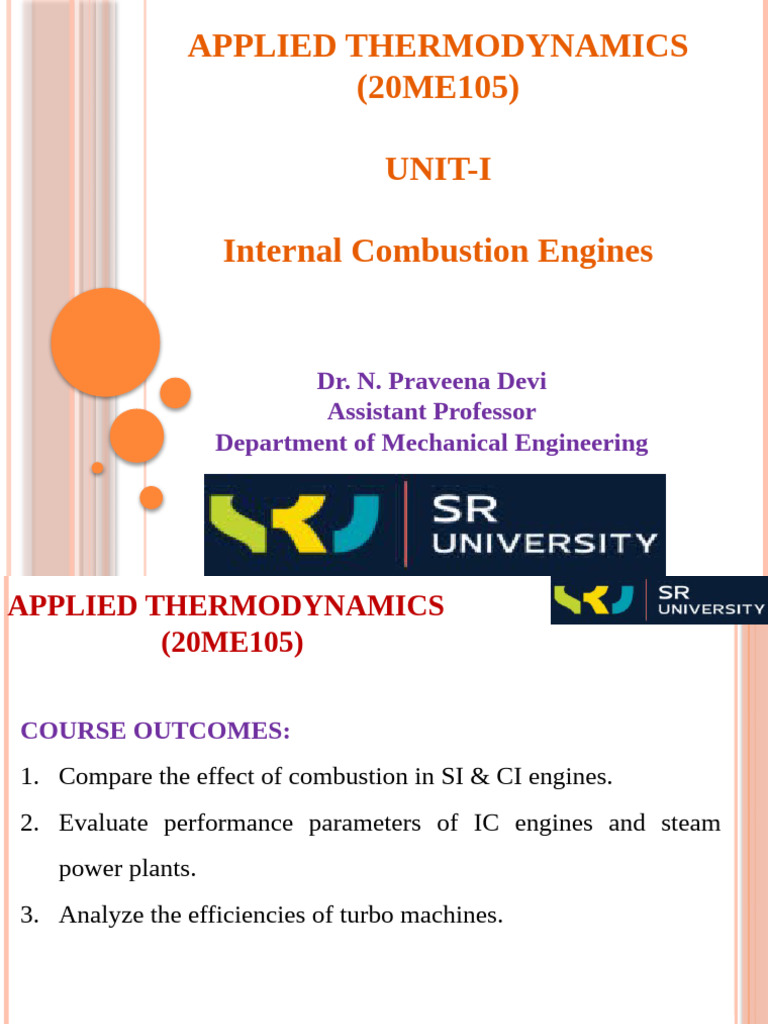 APPLIED THERMODYNAMICS (20ME105)

UNIT-I

Internal Combustion Engines

Dr. N. Praveena Devi
Assistant Professor
Department of Mechanical Engineering

SR UNIVERSITY

APPLIED THERMODYNAMICS (20ME105)

SR UNIVERSITY

COURSE OUTCOMES:

1. Compare the effect of combustion in SI & CI engines.
2. Evaluate performance parameters of IC engines and steam power plants.
3. Analyze the efficiencies of turbo machines.